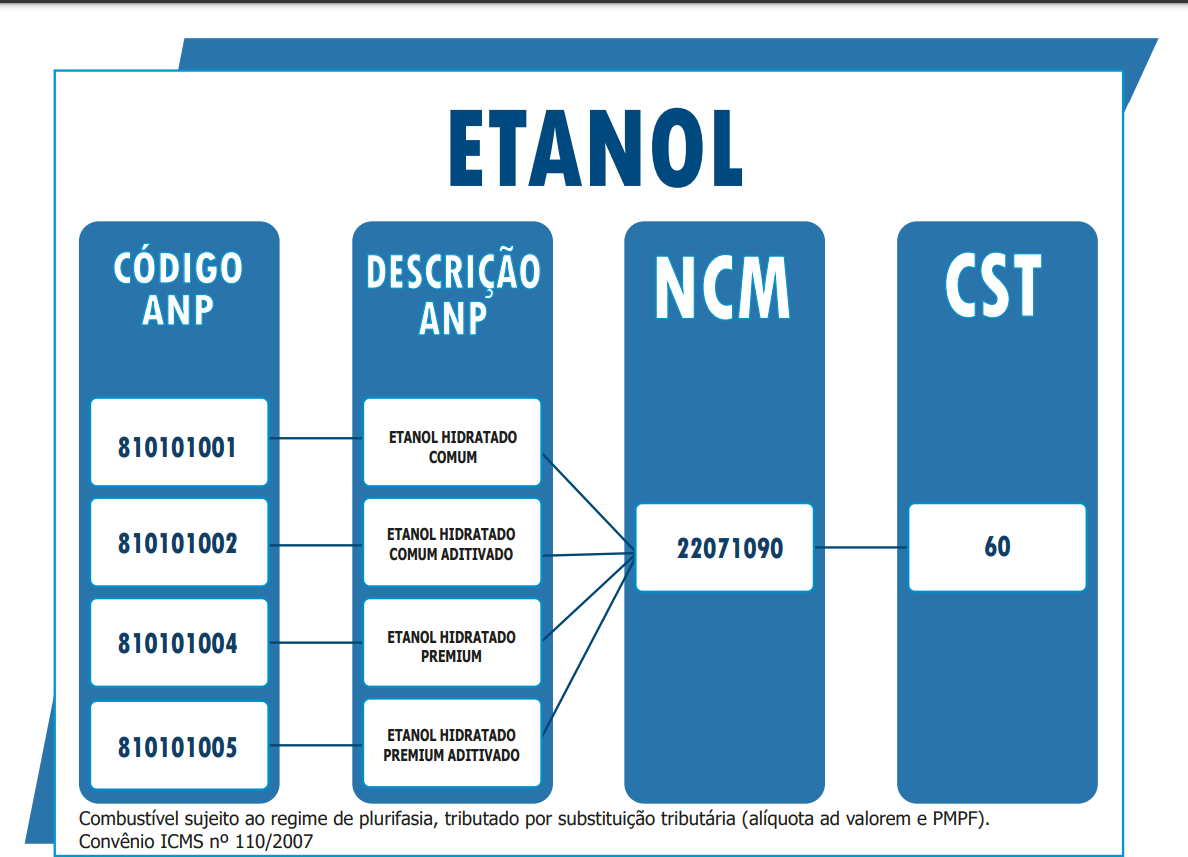 ETANOL

CÓDIGO ANP

810101001

810101002

810101004

810101005

DESCRIÇÃO ANP

ETANOL HIDRATADO COMUM

ETANOL HIDRATADO COMUM ADITIVADO

ETANOL HIDRATADO PREMIUM

ETANOL HIDRATADO PREMIUM ADITIVADO

NCM

22071090

CST

60

Combustível sujeito ao regime de plurifasia, tributado por substituição tributária (alíquota ad valorem e PMPF). Convênio ICMS nº 110/2007